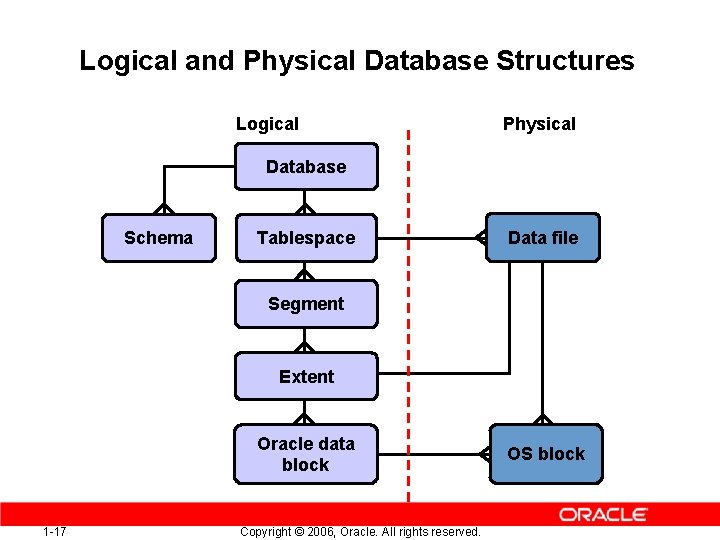 Logical and Physical Database Structures

Logical

Physical

Database

Schema

Tablespace

Data file

Segment

Extent

Oracle data block

OS block

ORACLE

1-17

Copyright © 2006, Oracle. All rights reserved.